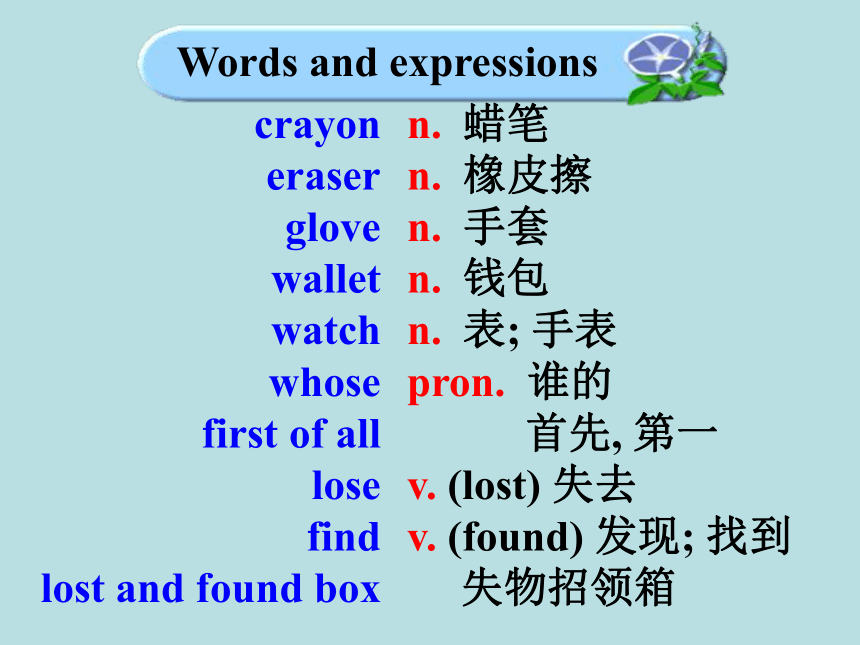 Words and expressions

crayon n. 蜡笔
eraser n. 橡皮擦
glove n. 手套
wallet n. 钱包
watch n. 表; 手表
whose pron. 谁的
first of all 首先, 第一
lose v. (lost) 失去
find v. (found) 发现; 找到
lost and found box 失物招领箱